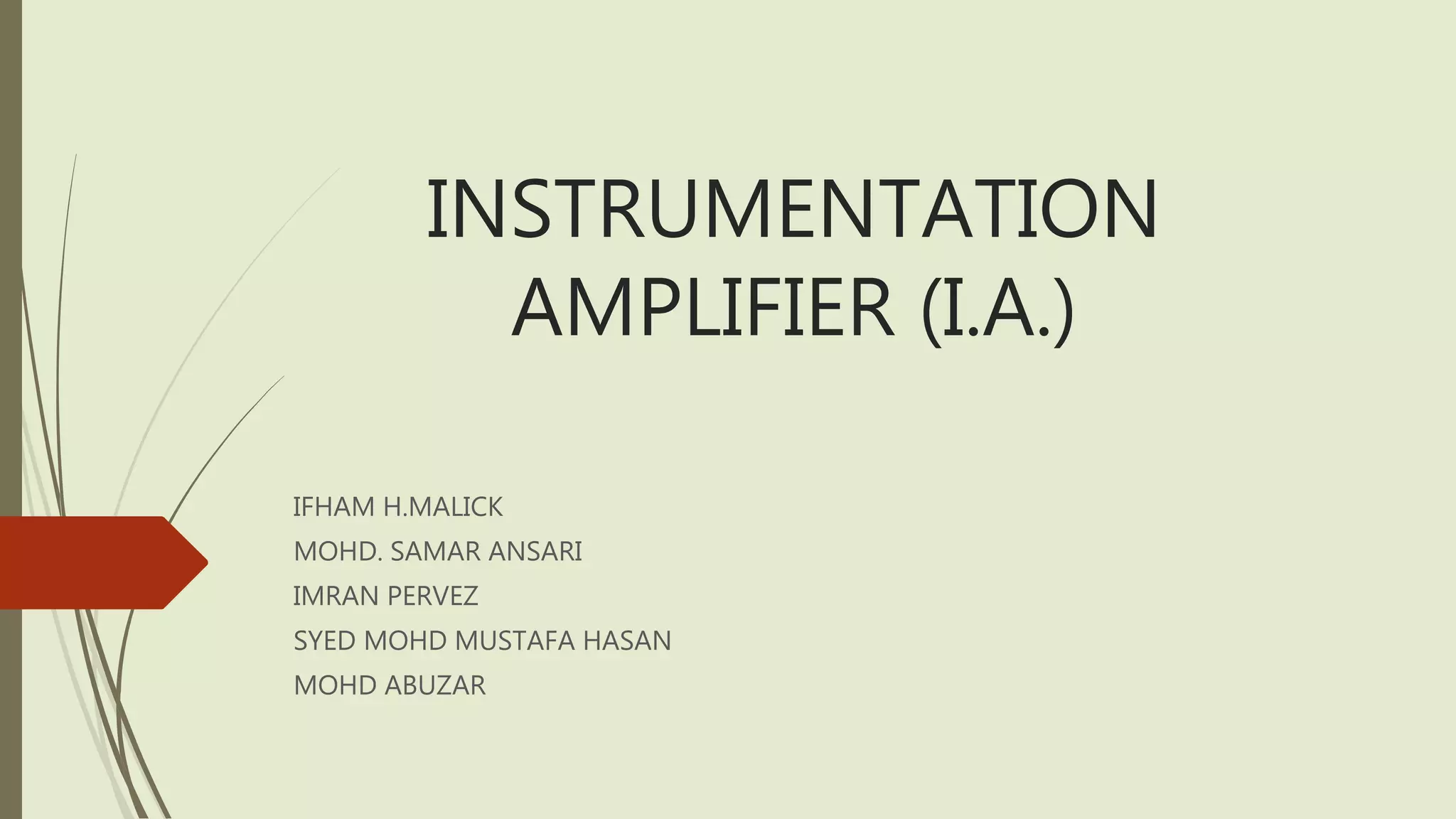 INSTRUMENTATION AMPLIFIER (I.A.)

IFHAM H.MALICK
MOHD. SAMAR ANSARI
IMRAN PERVEZ
SYED MOHD MUSTAFA HASAN
MOHD ABUZAR